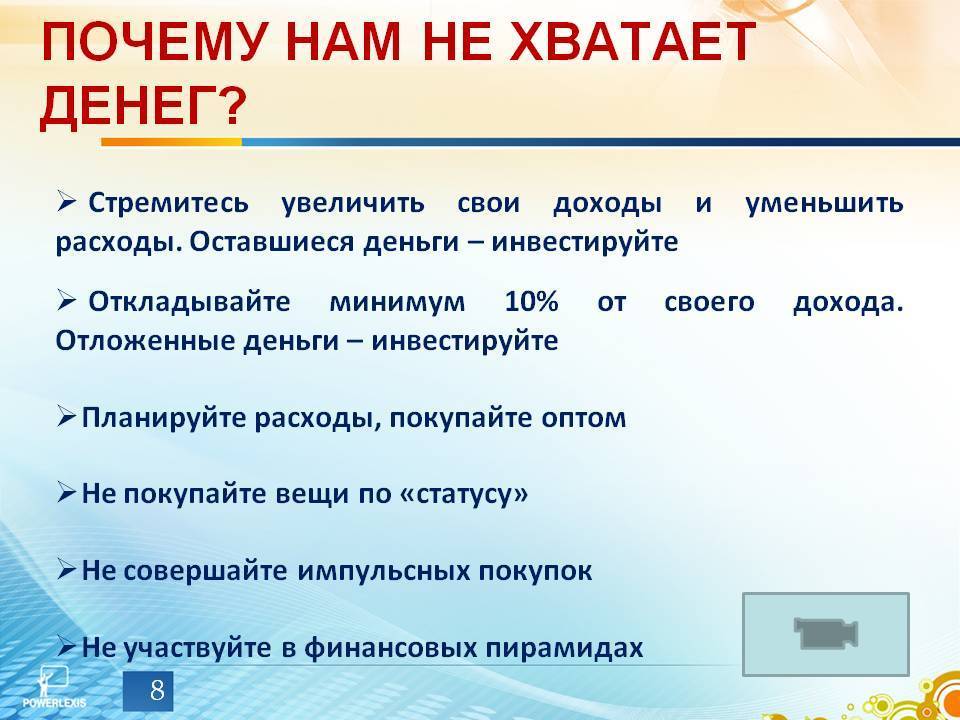 ПОЧЕМУ НАМ НЕ ХВАТАЕТ ДЕНЕГ?

➢ Стремитесь увеличить свои доходы и уменьшить расходы. Оставшиеся деньги – инвестируйте

➢ Откладывайте минимум 10% от своего дохода. Отложенные деньги – инвестируйте

➢ Планируйте расходы, покупайте оптом

➢ Не покупайте вещи по «статусу»

➢ Не совершайте импульсных покупок

➢ Не участвуйте в финансовых пирамидах

POWERLEXIS

8